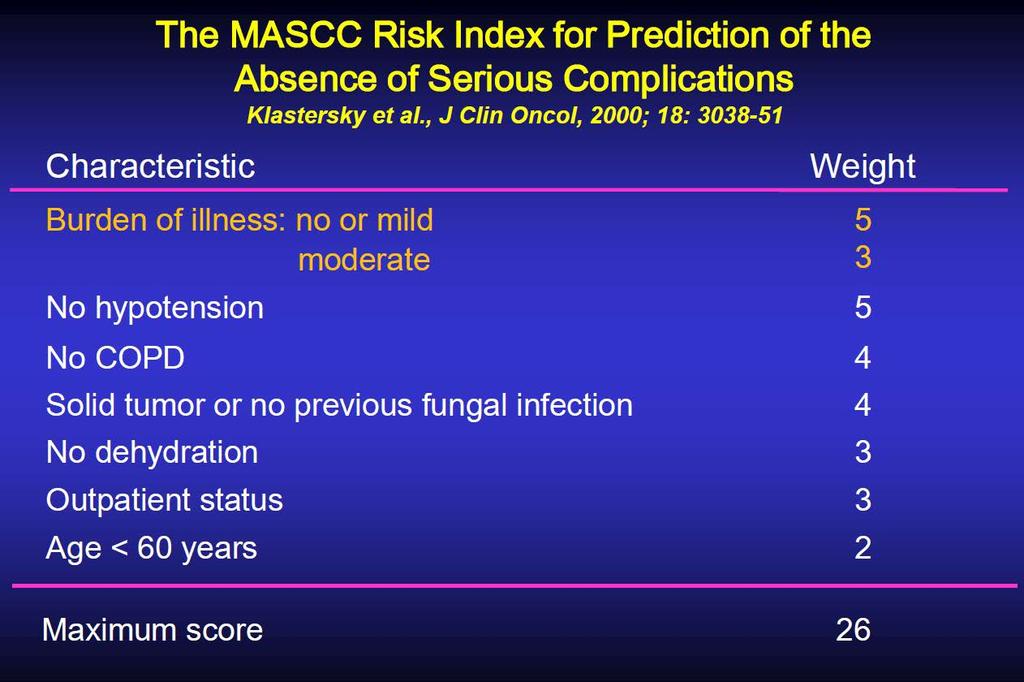 The MASCC Risk Index for Prediction of the Absence of Serious Complications
Klastersky et al., J Clin Oncol, 2000; 18: 3038-51

| Characteristic | Weight |
|---|---|
| Burden of illness: no or mild | 5 |
| moderate | 3 |
| No hypotension | 5 |
| No COPD | 4 |
| Solid tumor or no previous fungal infection | 4 |
| No dehydration | 3 |
| Outpatient status | 3 |
| Age < 60 years | 2 |
| Maximum score | 26 |